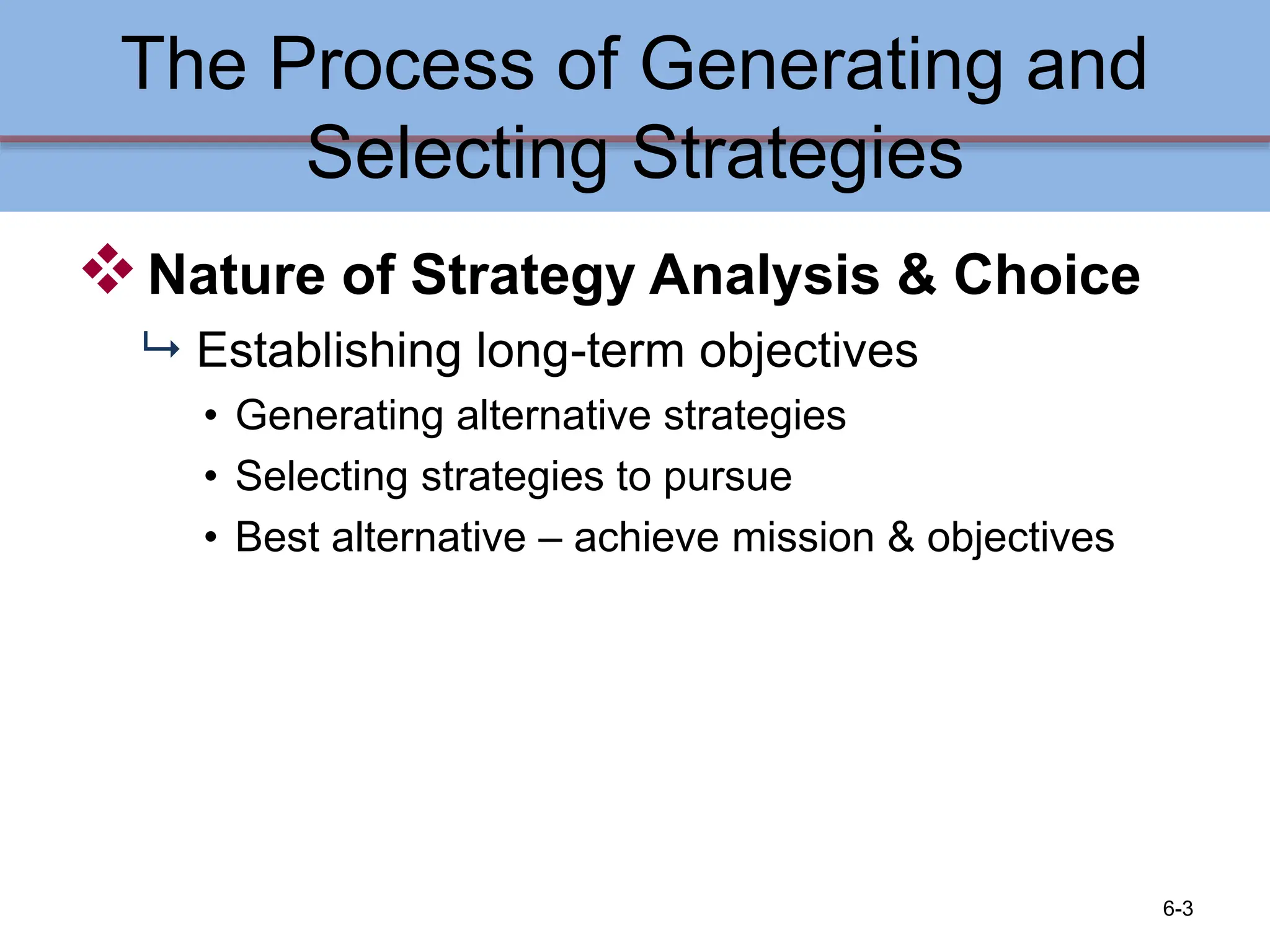 The Process of Generating and Selecting Strategies

❖ Nature of Strategy Analysis & Choice

↳ Establishing long-term objectives

• Generating alternative strategies
• Selecting strategies to pursue
• Best alternative – achieve mission & objectives

6-3